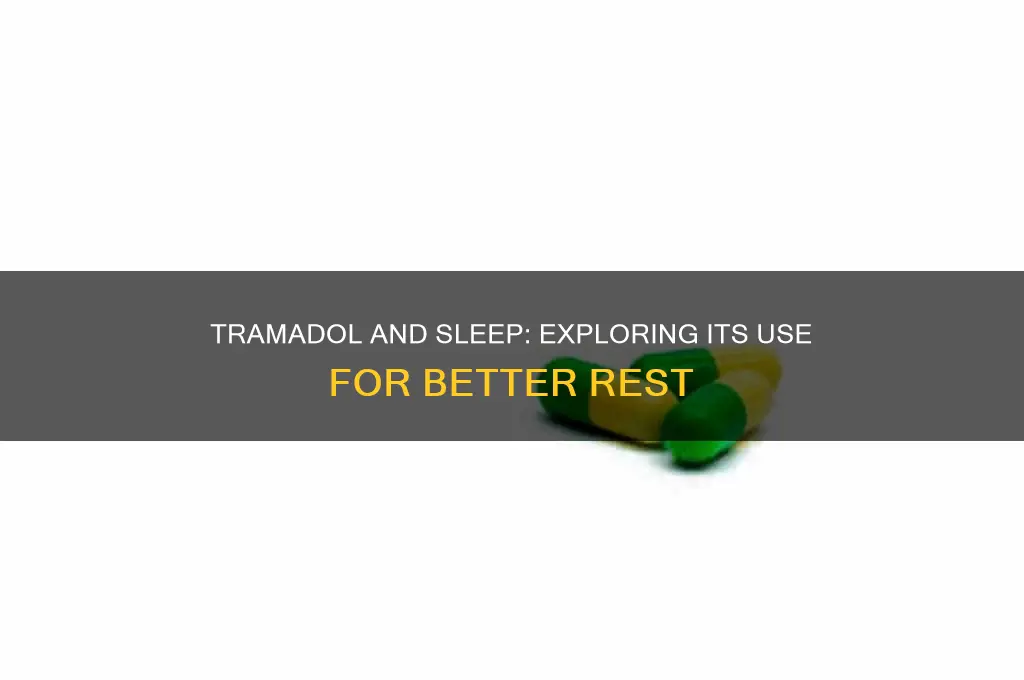 TRAMADOL AND SLEEP: EXPLORING ITS USE FOR BETTER REST